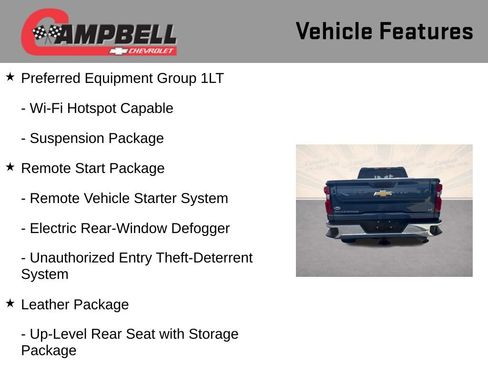 CAMPBELL
CHEVROLET

Vehicle Features

★ Preferred Equipment Group 1LT

- Wi-Fi Hotspot Capable

- Suspension Package

★ Remote Start Package

- Remote Vehicle Starter System

- Electric Rear-Window Defogger

- Unauthorized Entry Theft-Deterrent System

★ Leather Package

- Up-Level Rear Seat with Storage Package